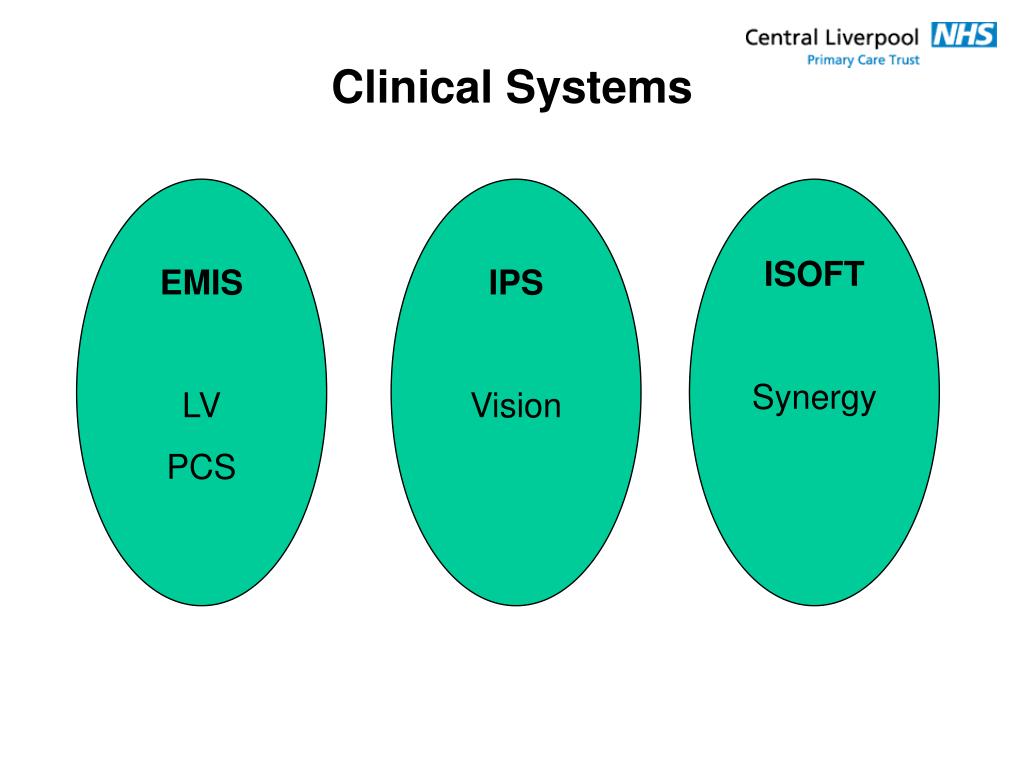 Central Liverpool NHS
Primary Care Trust

Clinical Systems

EMIS

LV

PCS

IPS

Vision

ISOFT

Synergy